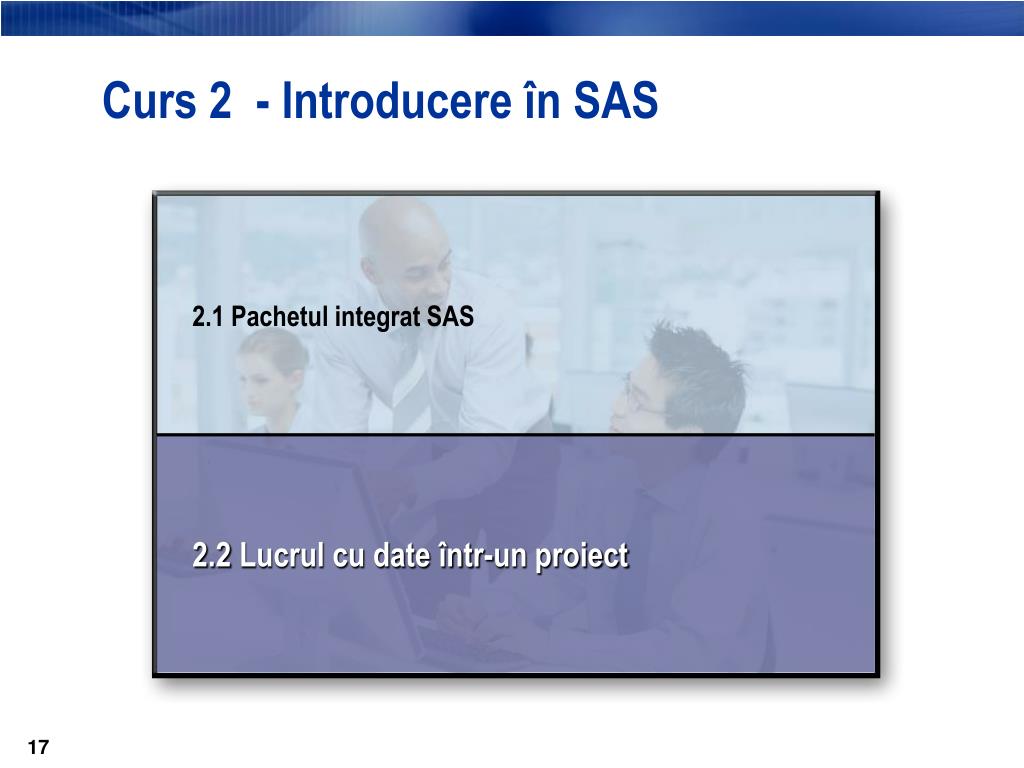 Curs 2  - Introducere în SAS

2.1 Pachetul integrat SAS

2.2 Lucrul cu date într-un proiect

17